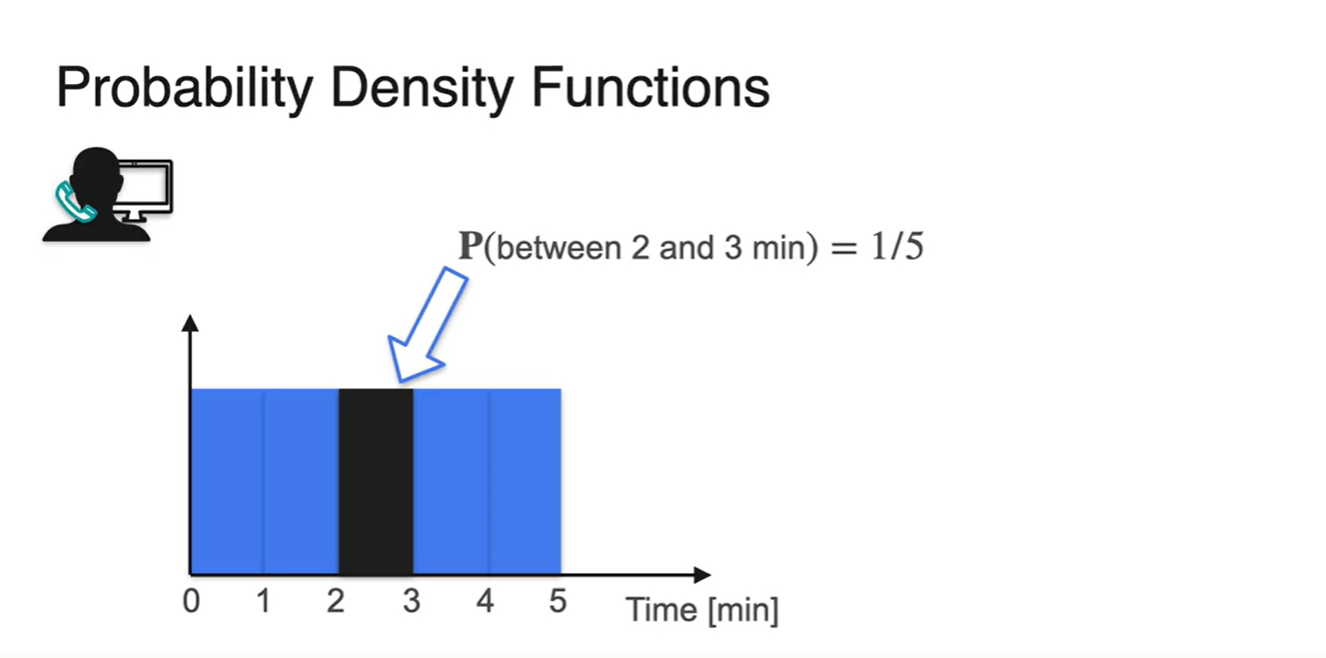 Probability Density Functions

$\mathbf{P}(\text{between 2 and 3 min}) = 1/5$

0 1 2 3 4 5 Time [min]